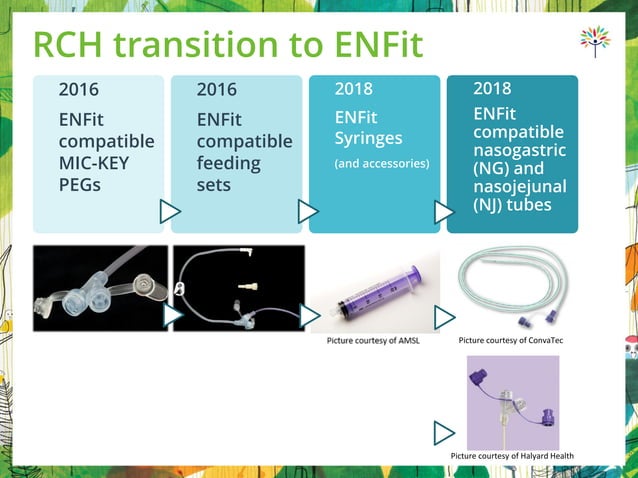 RCH transition to ENFit

2016
ENFit compatible MIC-KEY PEGs

2016
ENFit compatible feeding sets

2018
ENFit Syringes
(and accessories)

2018
ENFit compatible nasogastric (NG) and nasojejunal (NJ) tubes

Picture courtesy of AMSL

Picture courtesy of ConvaTec

Picture courtesy of Halyard Health